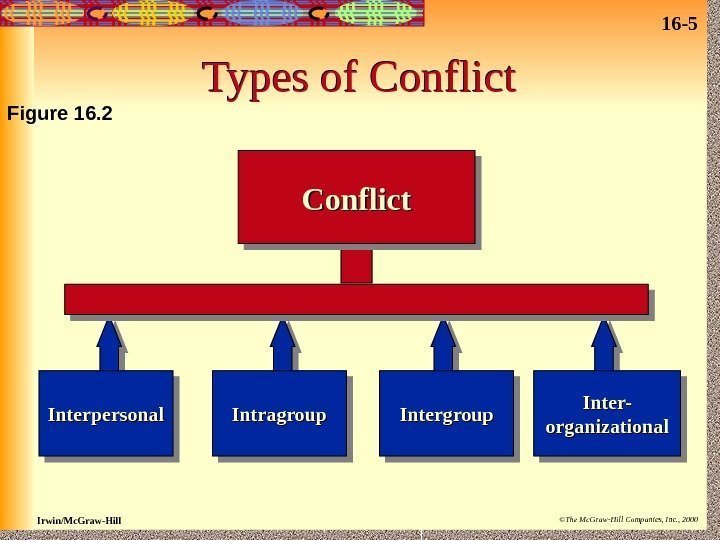 16-5

Types of Conflict

Figure 16.2

Conflict

Interpersonal

Intragroup

Intergroup

Inter-organizational

Irwin/McGraw-Hill

©The McGraw-Hill Companies, Inc., 2000